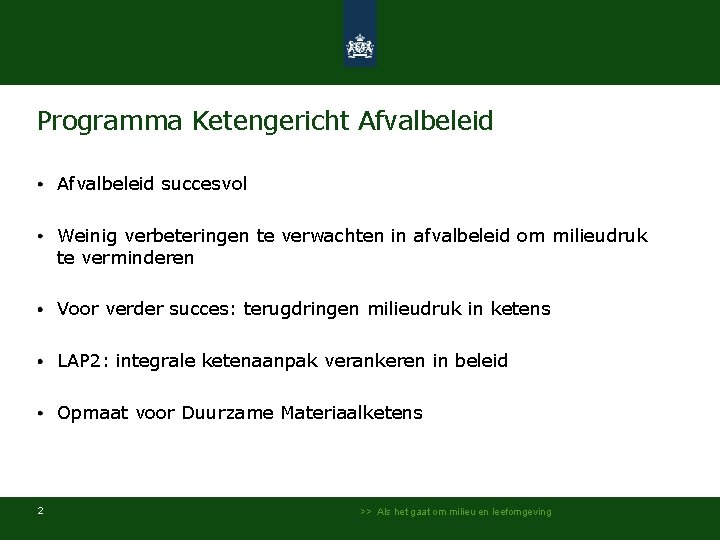 Programma Ketengericht Afvalbeleid

• Afvalbeleid succesvol

• Weinig verbeteringen te verwachten in afvalbeleid om milieudruk te verminderen

• Voor verder succes: terugdringen milieudruk in ketens

• LAP2: integrale ketenaanpak verankeren in beleid

• Opmaat voor Duurzame Materiaalketens

2

>> Als het gaat om milieu en leefomgeving